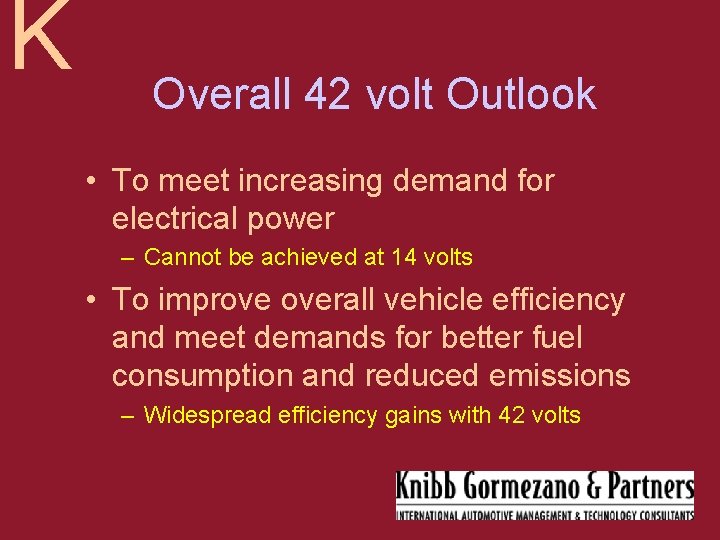 K

Overall 42 volt Outlook

• To meet increasing demand for electrical power
  – Cannot be achieved at 14 volts
• To improve overall vehicle efficiency and meet demands for better fuel consumption and reduced emissions
  – Widespread efficiency gains with 42 volts

Knibb Gormezano & Partners
INTERNATIONAL AUTOMOTIVE MANAGEMENT & TECHNOLOGY CONSULTANTS